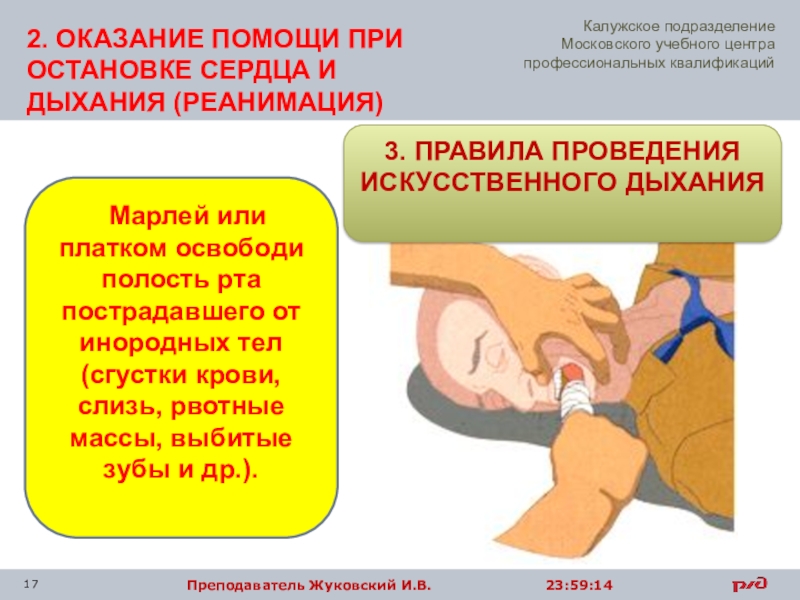 2. ОКАЗАНИЕ ПОМОЩИ ПРИ ОСТАНОВКЕ СЕРДЦА И ДЫХАНИЯ (РЕАНИМАЦИЯ)

Калужское подразделение Московского учебного центра профессиональных квалификаций

3. ПРАВИЛА ПРОВЕДЕНИЯ ИСКУССТВЕННОГО ДЫХАНИЯ

Марлей или платком освободи полость рта пострадавшего от инородных тел (сгустки крови, слизь, рвотные массы, выбитые зубы и др.).

17

Преподаватель Жуковский И.В.

23:59:14

РЖД